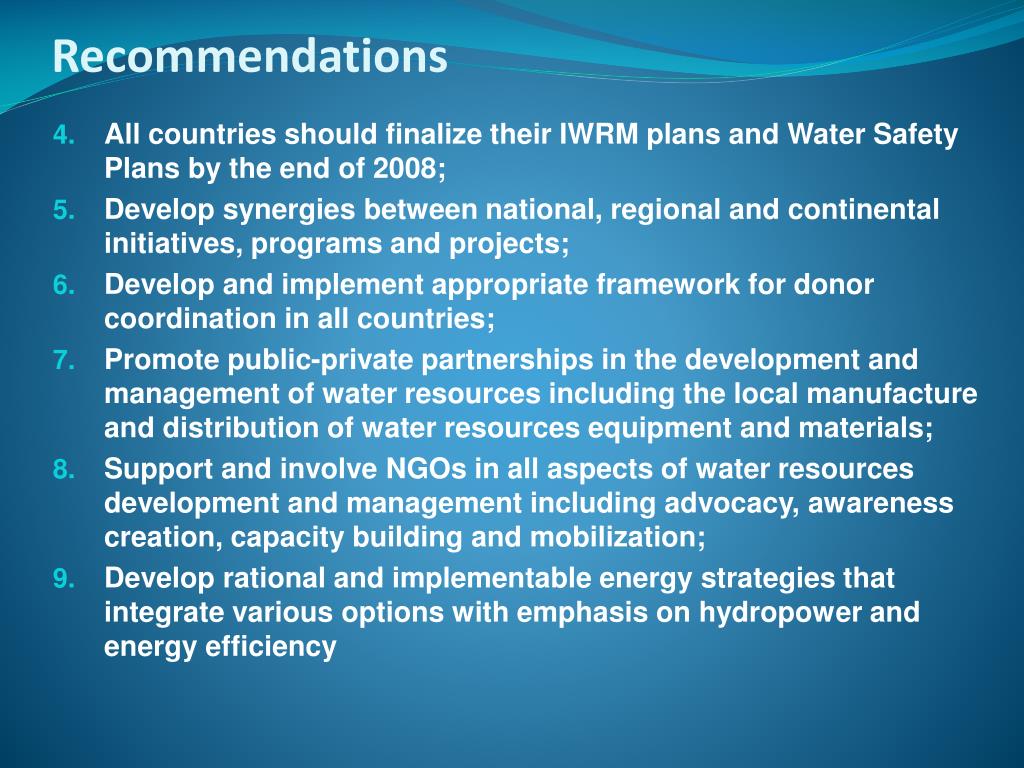 Recommendations

4. All countries should finalize their IWRM plans and Water Safety Plans by the end of 2008;
5. Develop synergies between national, regional and continental initiatives, programs and projects;
6. Develop and implement appropriate framework for donor coordination in all countries;
7. Promote public-private partnerships in the development and management of water resources including the local manufacture and distribution of water resources equipment and materials;
8. Support and involve NGOs in all aspects of water resources development and management including advocacy, awareness creation, capacity building and mobilization;
9. Develop rational and implementable energy strategies that integrate various options with emphasis on hydropower and energy efficiency